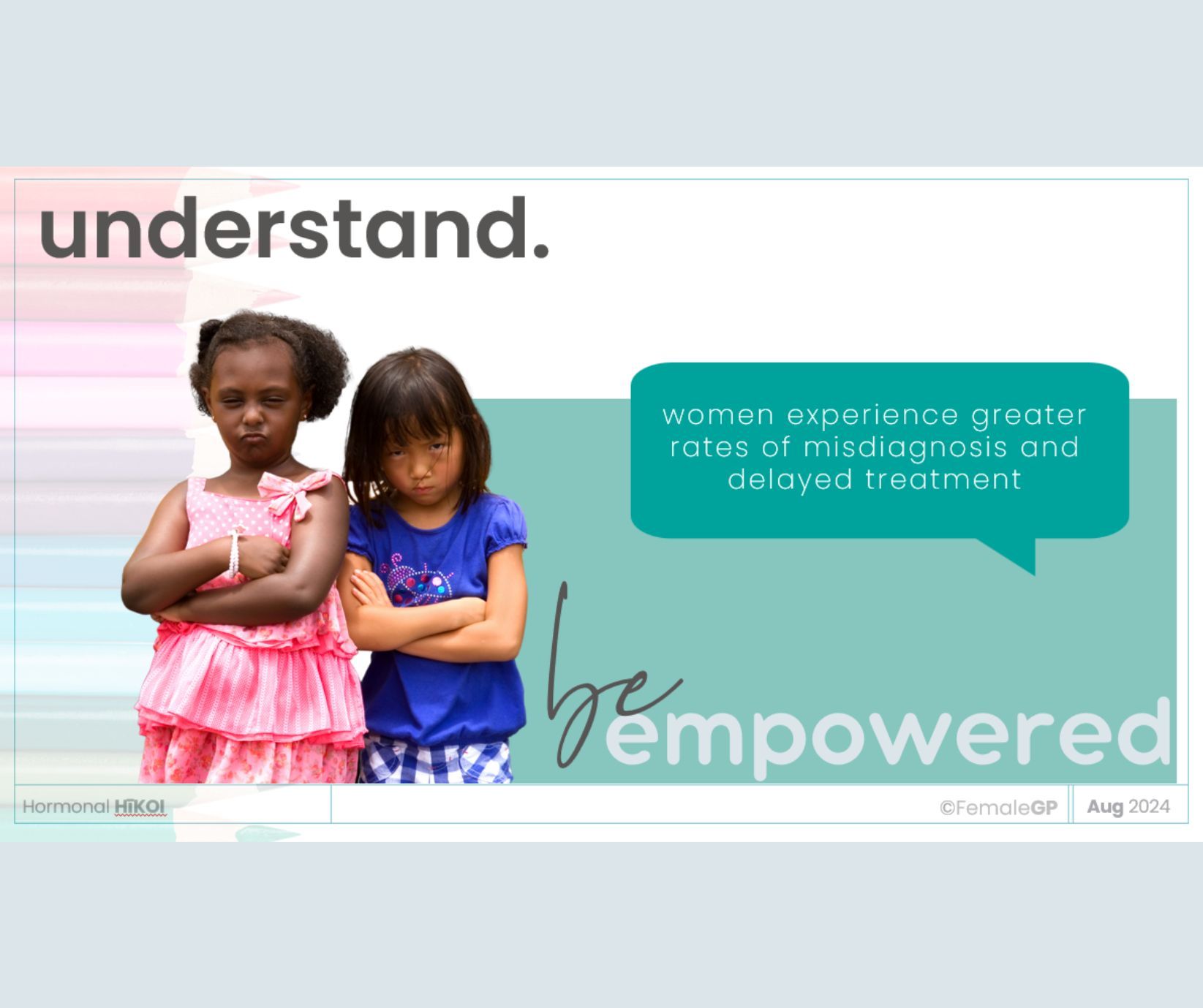 understand.

women experience greater rates of misdiagnosis and delayed treatment

be empowered

Hormonal HĪKOI

©FemaleGP

Aug 2024